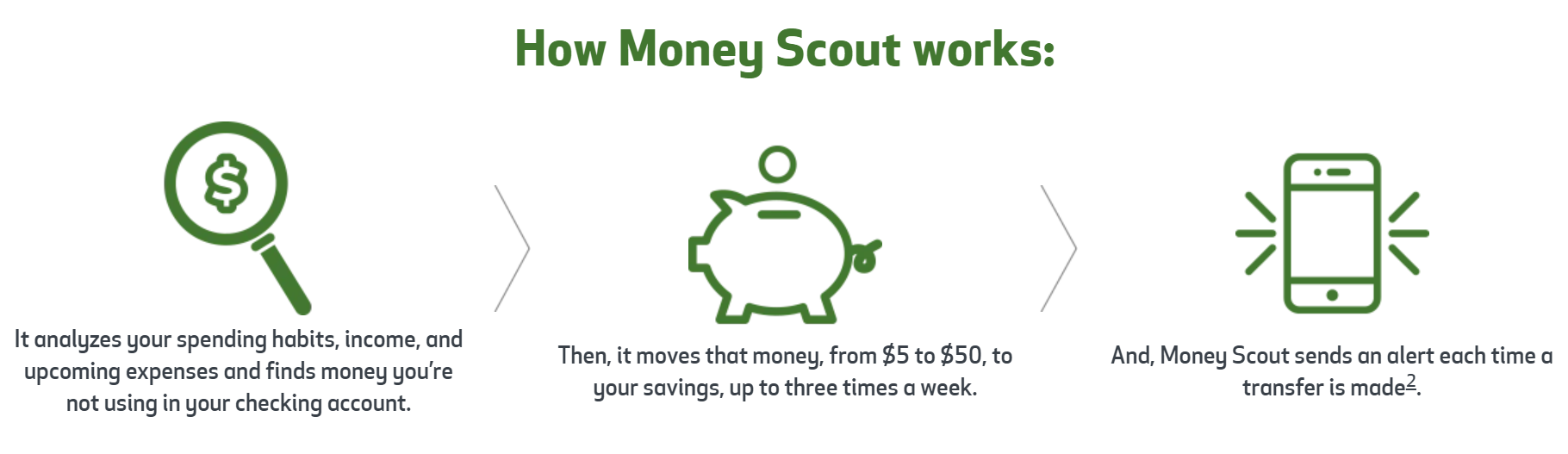 How Money Scout works:

$

It analyzes your spending habits, income, and upcoming expenses and finds money you're not using in your checking account.

Then, it moves that money, from \$5 to \$50, to your savings, up to three times a week.

And, Money Scout sends an alert each time a transfer is made$^2$.